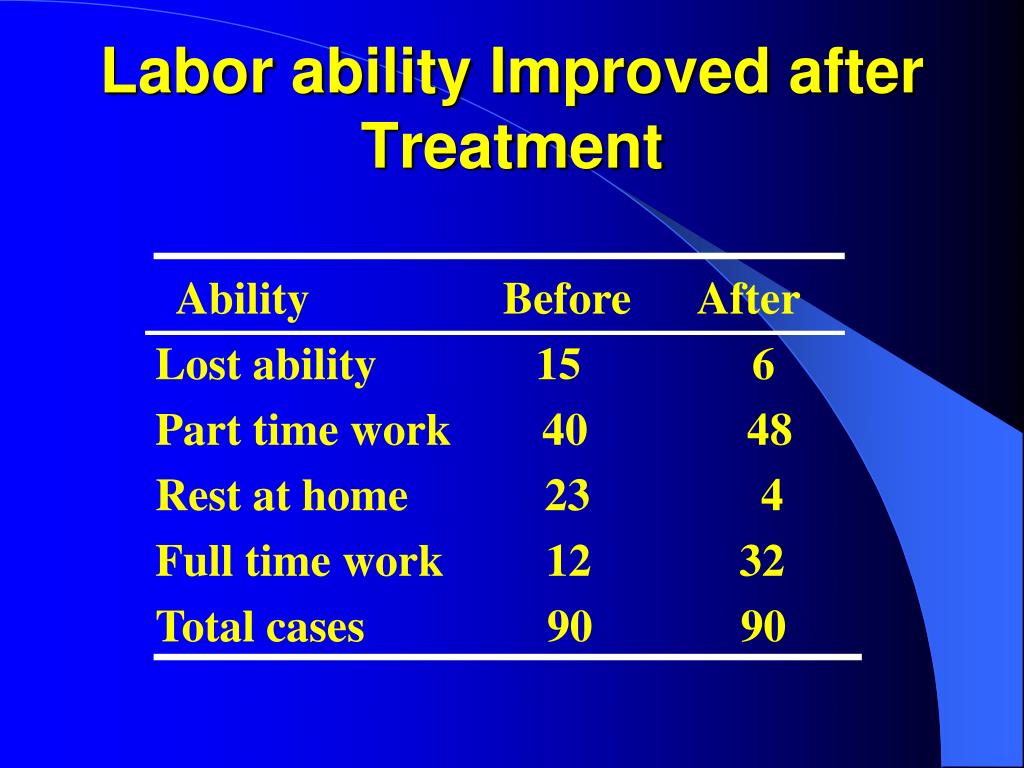 Labor ability Improved after Treatment

| Ability | Before | After |
|---|---|---|
| Lost ability | 15 | 6 |
| Part time work | 40 | 48 |
| Rest at home | 23 | 4 |
| Full time work | 12 | 32 |
| Total cases | 90 | 90 |